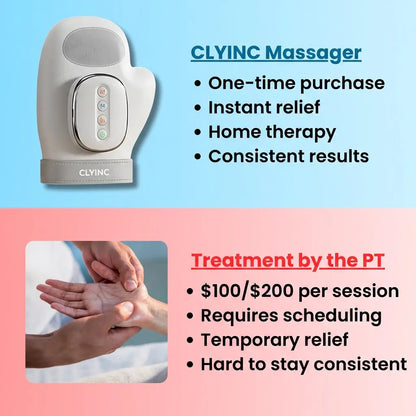 CLYINC

CLYINC Massager
• One-time purchase
• Instant relief
• Home therapy
• Consistent results

Treatment by the PT
• $100/$200 per session
• Requires scheduling
• Temporary relief
• Hard to stay consistent